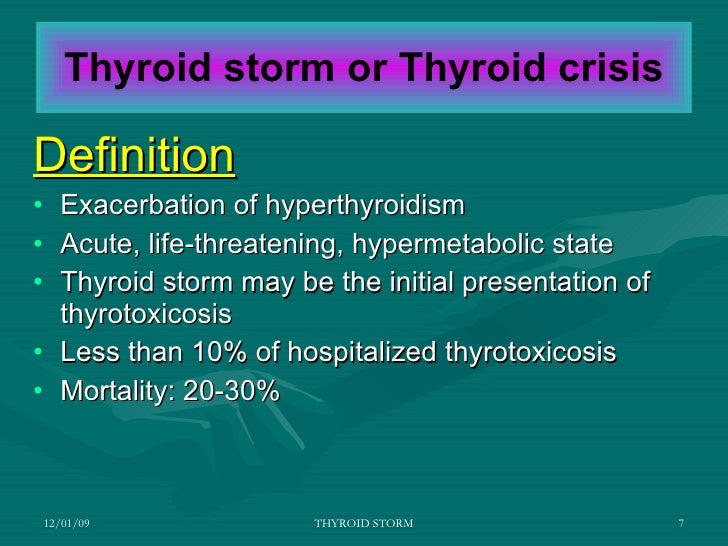 Thyroid storm or Thyroid crisis

Definition

• Exacerbation of hyperthyroidism
• Acute, life-threatening, hypermetabolic state
• Thyroid storm may be the initial presentation of thyrotoxicosis
• Less than 10% of hospitalized thyrotoxicosis
• Mortality: 20-30%

12/01/09 THYROID STORM 7